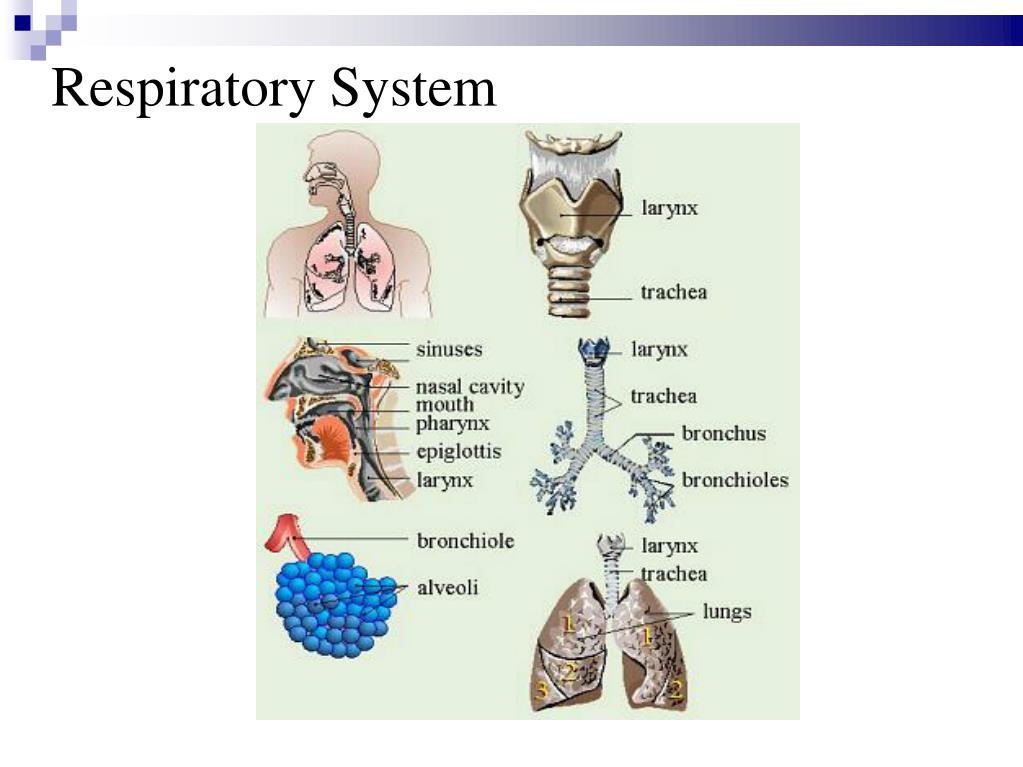 Respiratory System

larynx
trachea

sinuses
nasal cavity
mouth
pharynx
epiglottis
larynx

larynx
trachea
bronchus
bronchioles

bronchiole
alveoli

larynx
trachea
lungs
1
1
2
3
2